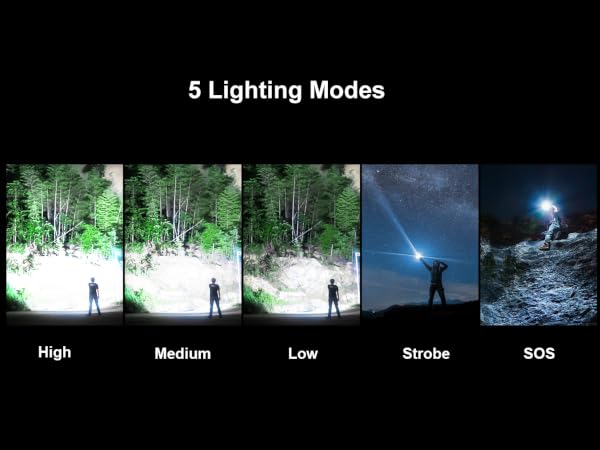 5 Lighting Modes

High Medium Low Strobe SOS